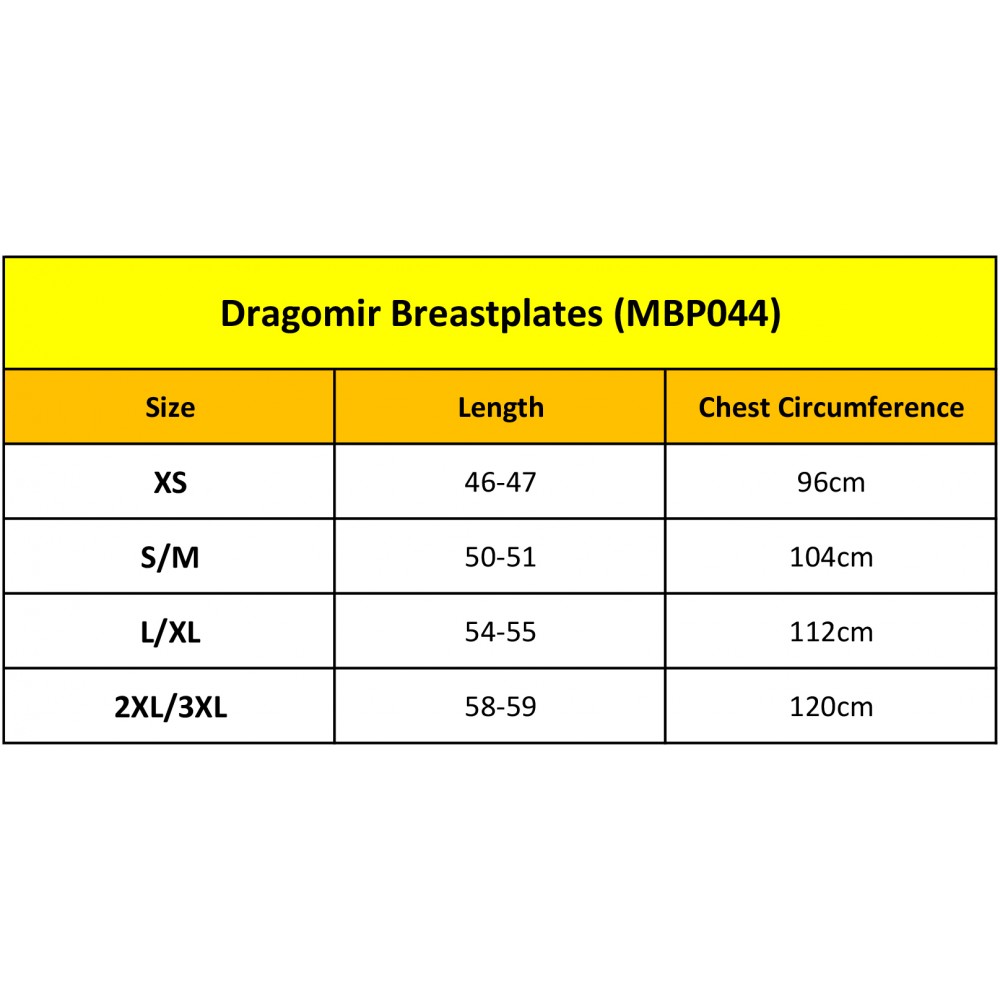 Dragomir Breastplates (MBP044)

| Size | Length | Chest Circumference |
|---|---|---|
| XS | 46-47 | 96cm |
| S/M | 50-51 | 104cm |
| L/XL | 54-55 | 112cm |
| 2XL/3XL | 58-59 | 120cm |